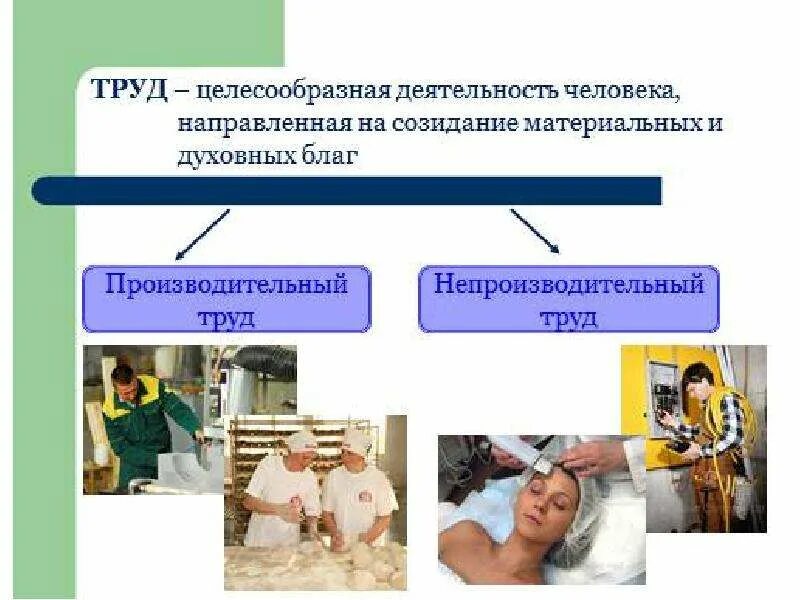 ТРУД – целесообразная деятельность человека, направленная на созидание материальных и духовных благ

Производительный труд

Непроизводительный труд